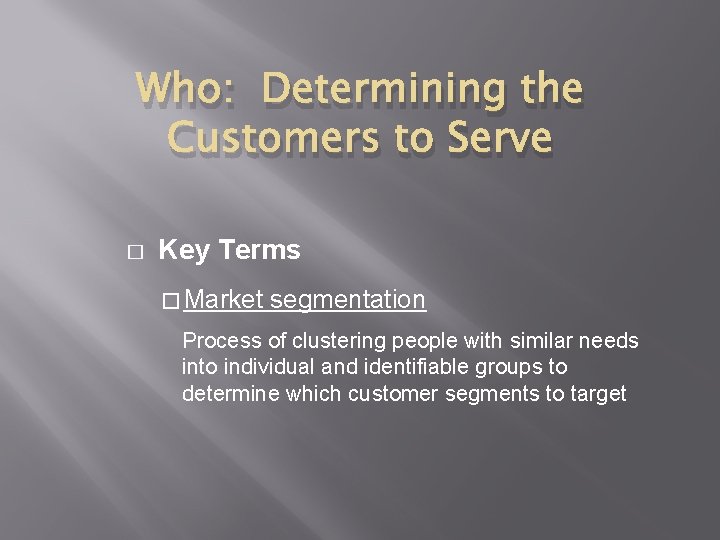 Who: Determining the Customers to Serve

□ Key Terms

□ Market segmentation

Process of clustering people with similar needs into individual and identifiable groups to determine which customer segments to target